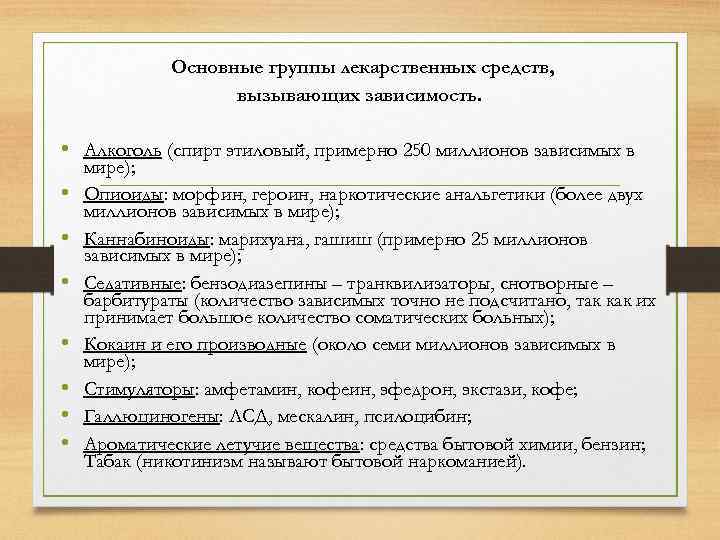 Основные группы лекарственных средств, вызывающих зависимость.

• Алкоголь (спирт этиловый, примерно 250 миллионов зависимых в мире);
• Опиоиды: морфин, героин, наркотические анальгетики (более двух миллионов зависимых в мире);
• Каннабиноиды: марихуана, гашиш (примерно 25 миллионов зависимых в мире);
• Седативные: бензодиазепины – транквилизаторы, снотворные – барбитураты (количество зависимых точно не подсчитано, так как их принимает большое количество соматических больных);
• Кокаин и его производные (около семи миллионов зависимых в мире);
• Стимуляторы: амфетамин, кофеин, эфедрон, экстази, кофе;
• Галлюциногены: ЛСД, мескалин, псилоцибин;
• Ароматические летучие вещества: средства бытовой химии, бензин; Табак (никотинизм называют бытовой наркоманией).